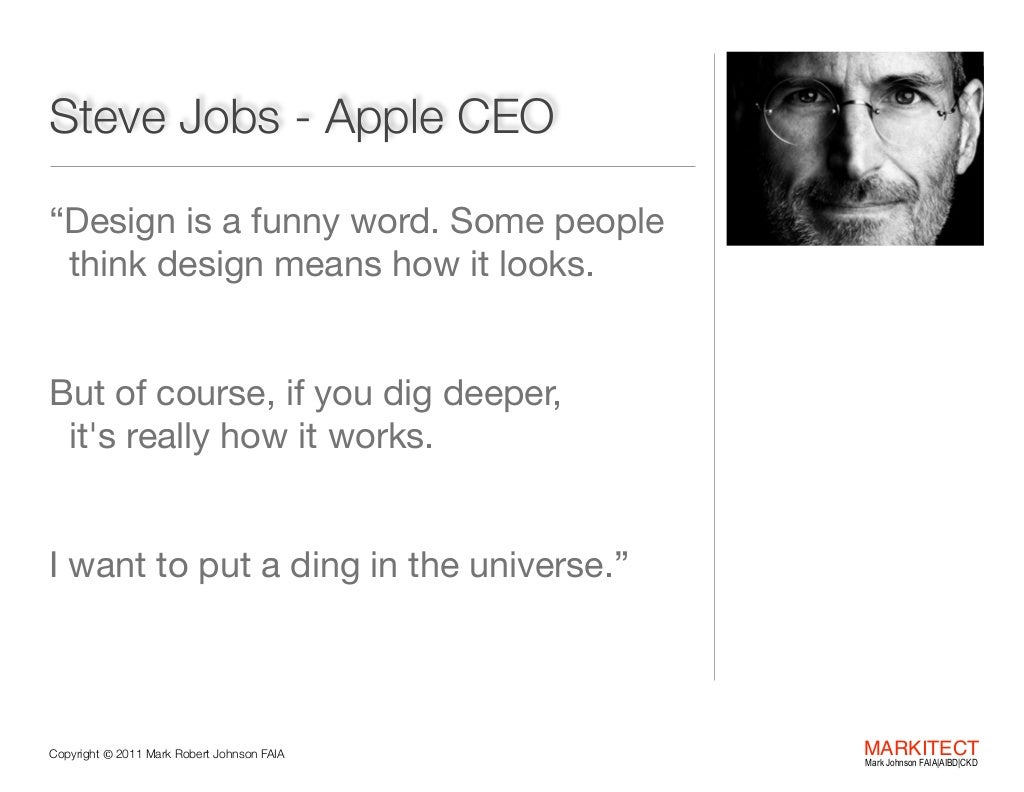 Steve Jobs - Apple CEO

“Design is a funny word. Some people think design means how it looks.

But of course, if you dig deeper, it's really how it works.

I want to put a ding in the universe.”

Copyright © 2011 Mark Robert Johnson FAIA

MARKITECT
Mark Johnson FAIA|AIBD|CKD